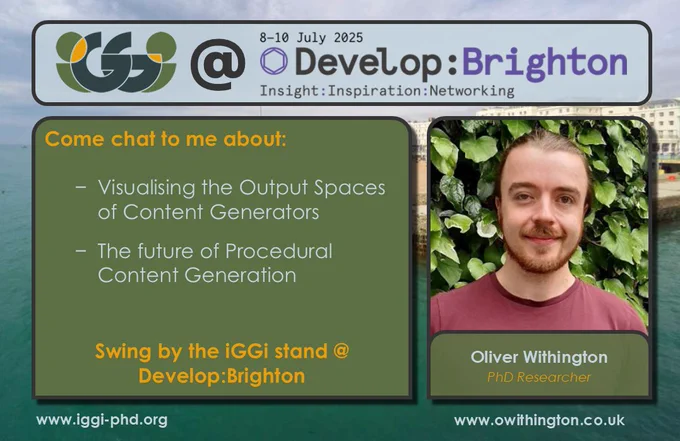 iGGi @ 8-10 July 2025 Develop:Brighton
Insight:Inspiration:Networking

Come chat to me about:

– Visualising the Output Spaces of Content Generators

– The future of Procedural Content Generation

Swing by the iGGi stand @ Develop:Brighton

Oliver Withington
PhD Researcher

www.iggi-phd.org

www.owithington.co.uk